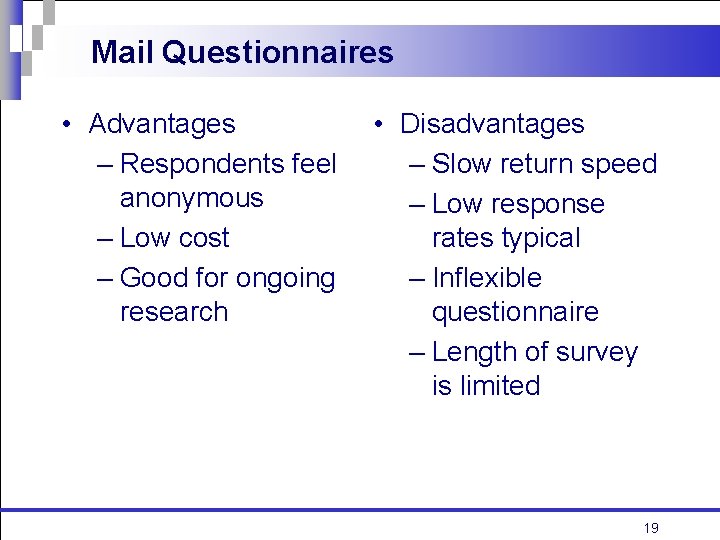 Mail Questionnaires

• Advantages
– Respondents feel anonymous
– Low cost
– Good for ongoing research

• Disadvantages
– Slow return speed
– Low response rates typical
– Inflexible questionnaire
– Length of survey is limited

19